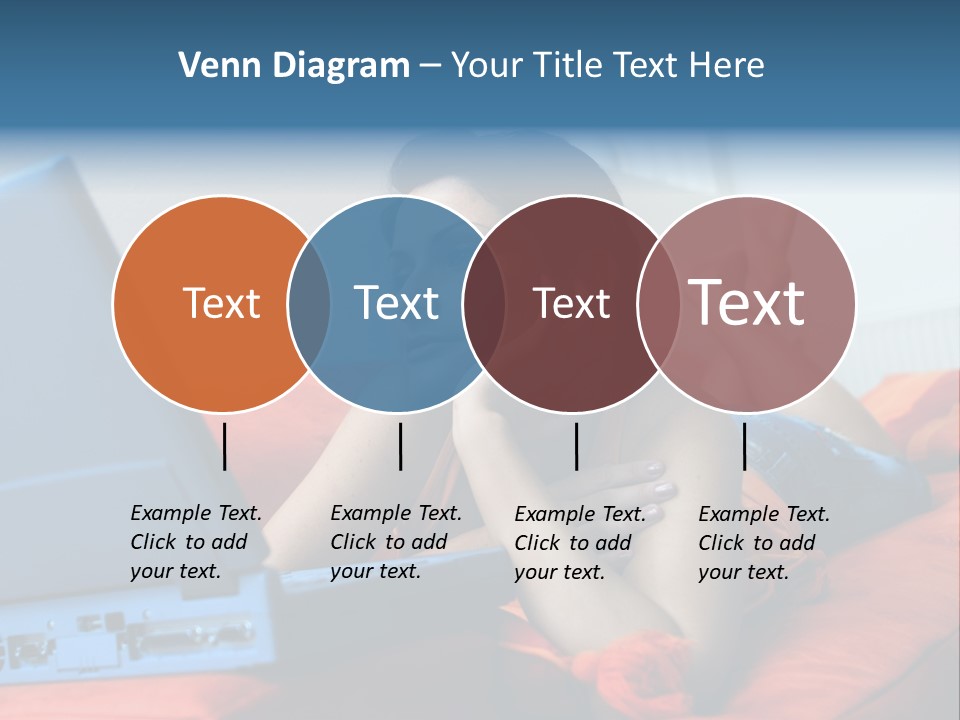 Venn Diagram – Your Title Text Here

Text

Text

Text

Text

Example Text. Click to add your text.

Example Text. Click to add your text.

Example Text. Click to add your text.

Example Text. Click to add your text.